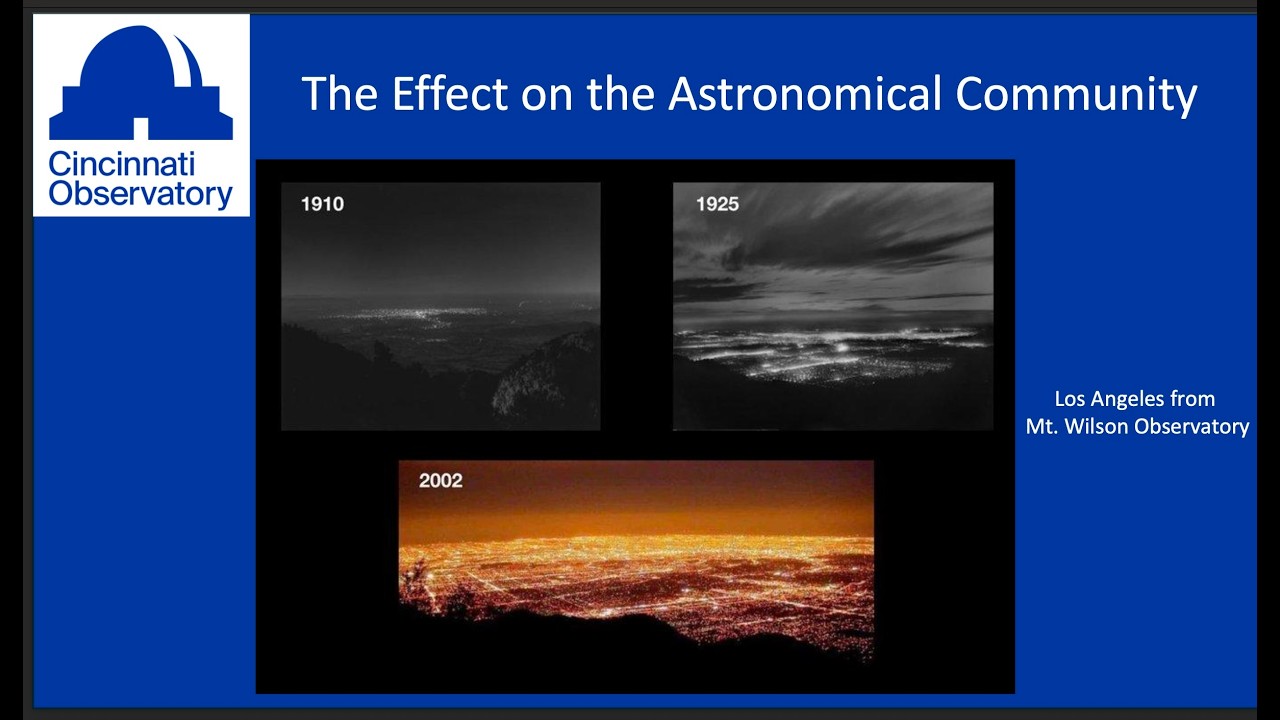 Cincinnati Observatory

The Effect on the Astronomical Community

1910

1925

2002

Los Angeles from Mt. Wilson Observatory